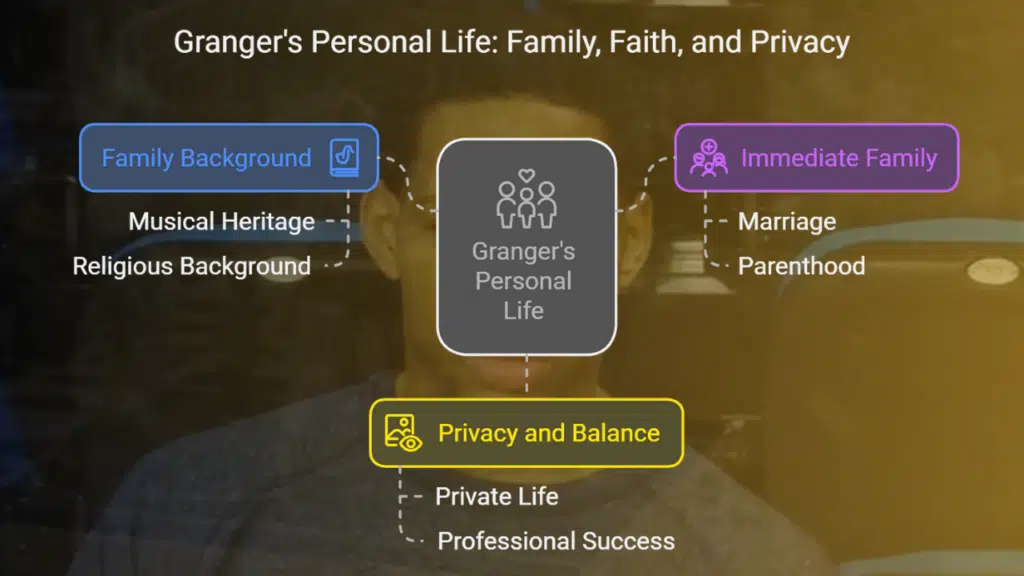 Granger's Personal Life: Family, Faith, and Privacy

Family Background

Musical Heritage

Religious Background

Granger's Personal Life

Immediate Family

Marriage

Parenthood

Privacy and Balance

Private Life

Professional Success